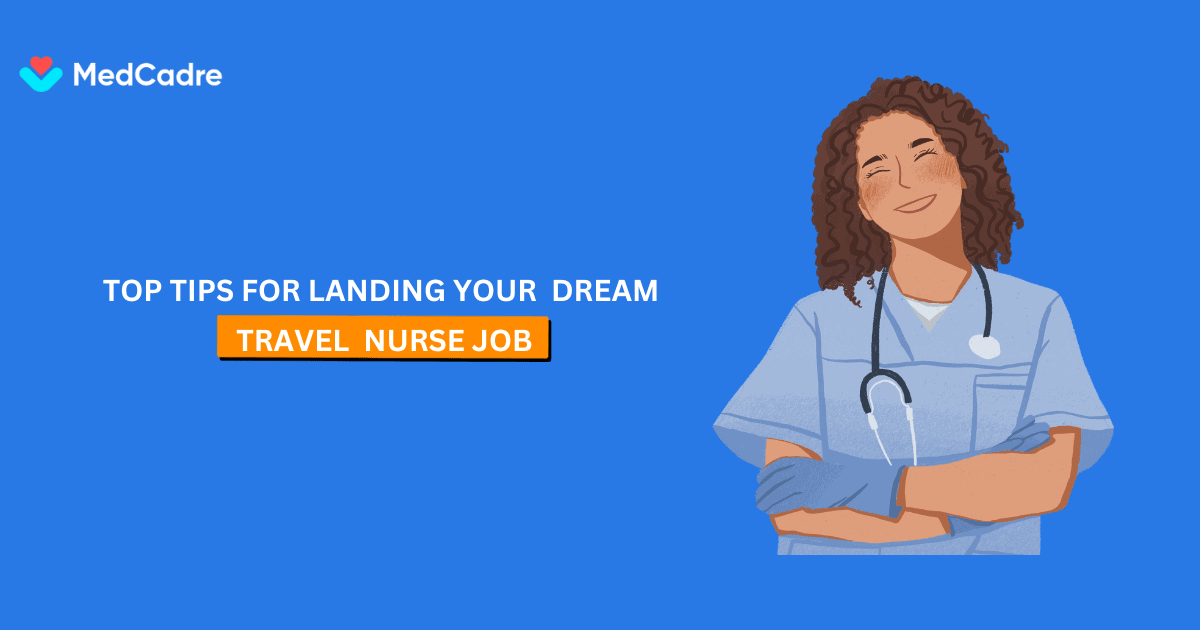 MedCadre

TOP TIPS FOR LANDING YOUR DREAM

TRAVEL NURSE JOB